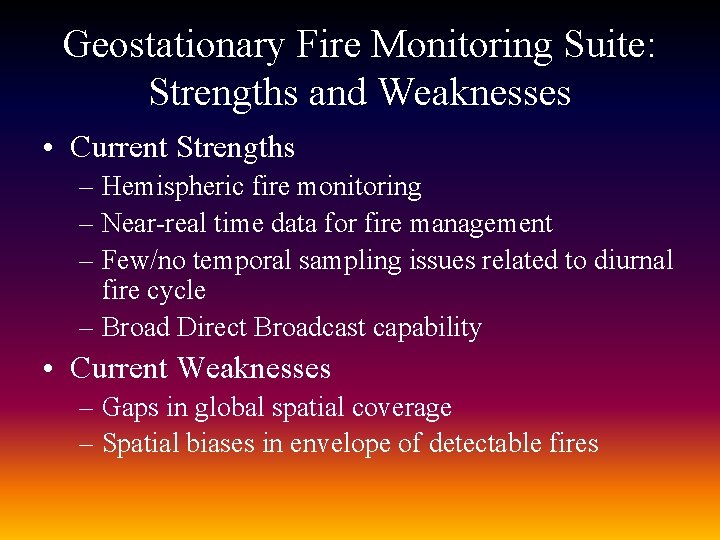 Geostationary Fire Monitoring Suite: Strengths and Weaknesses

• Current Strengths
– Hemispheric fire monitoring
– Near-real time data for fire management
– Few/no temporal sampling issues related to diurnal fire cycle
– Broad Direct Broadcast capability

• Current Weaknesses
– Gaps in global spatial coverage
– Spatial biases in envelope of detectable fires